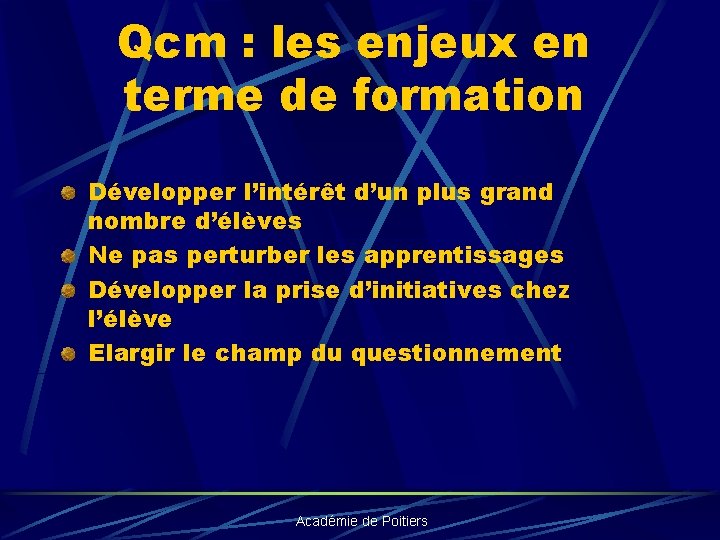 Qcm : les enjeux en terme de formation

Développer l’intérêt d’un plus grand nombre d’élèves
Ne pas perturber les apprentissages
Développer la prise d’initiatives chez l’élève
Elargir le champ du questionnement

Académie de Poitiers